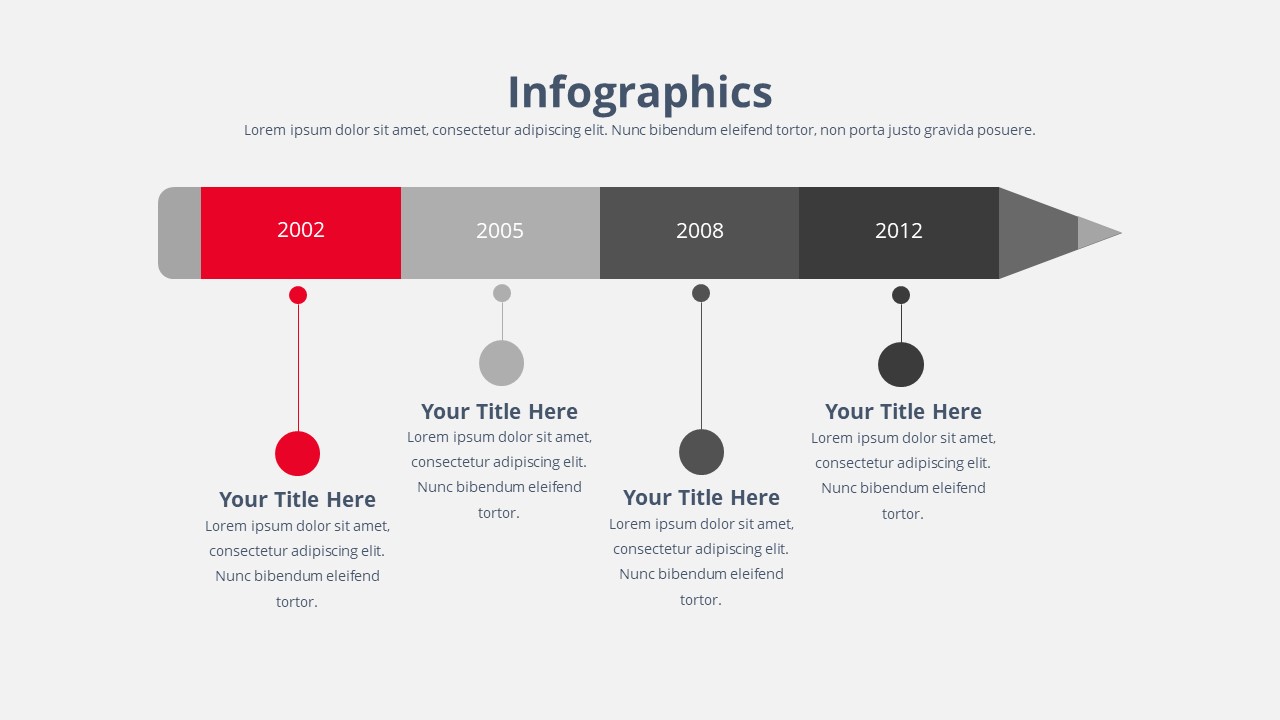 Infographics

Lorem ipsum dolor sit amet, consectetur adipiscing elit. Nunc bibendum eleifend tortor, non porta justo gravida posuere.

2002

2005

2008

2012

Your Title Here
Lorem ipsum dolor sit amet, consectetur adipiscing elit. Nunc bibendum eleifend tortor.

Your Title Here
Lorem ipsum dolor sit amet, consectetur adipiscing elit. Nunc bibendum eleifend tortor.

Your Title Here
Lorem ipsum dolor sit amet, consectetur adipiscing elit. Nunc bibendum eleifend tortor.

Your Title Here
Lorem ipsum dolor sit amet, consectetur adipiscing elit. Nunc bibendum eleifend tortor.